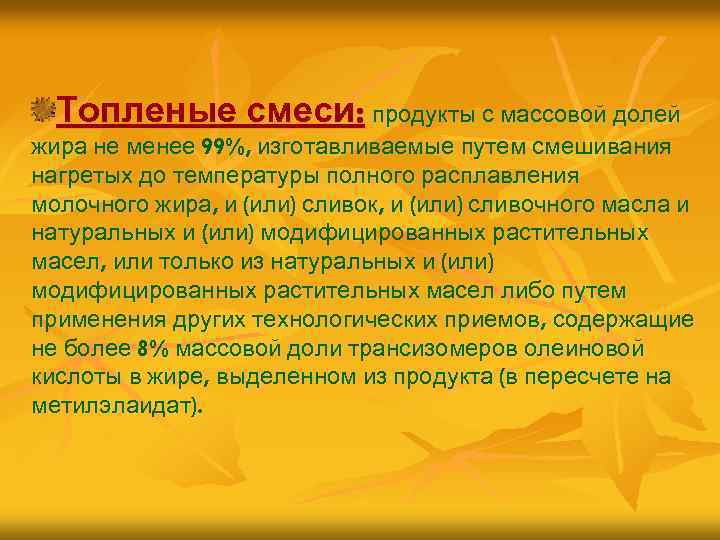 Топленые смеси: продукты с массовой долей жира не менее 99%, изготавливаемые путем смешивания нагретых до температуры полного расплавления молочного жира, и (или) сливок, и (или) сливочного масла и натуральных и (или) модифицированных растительных масел, или только из натуральных и (или) модифицированных растительных масел либо путем применения других технологических приемов, содержащие не более 8% массовой доли трансизомеров олеиновой кислоты в жире, выделенном из продукта (в пересчете на метилэлаидат).